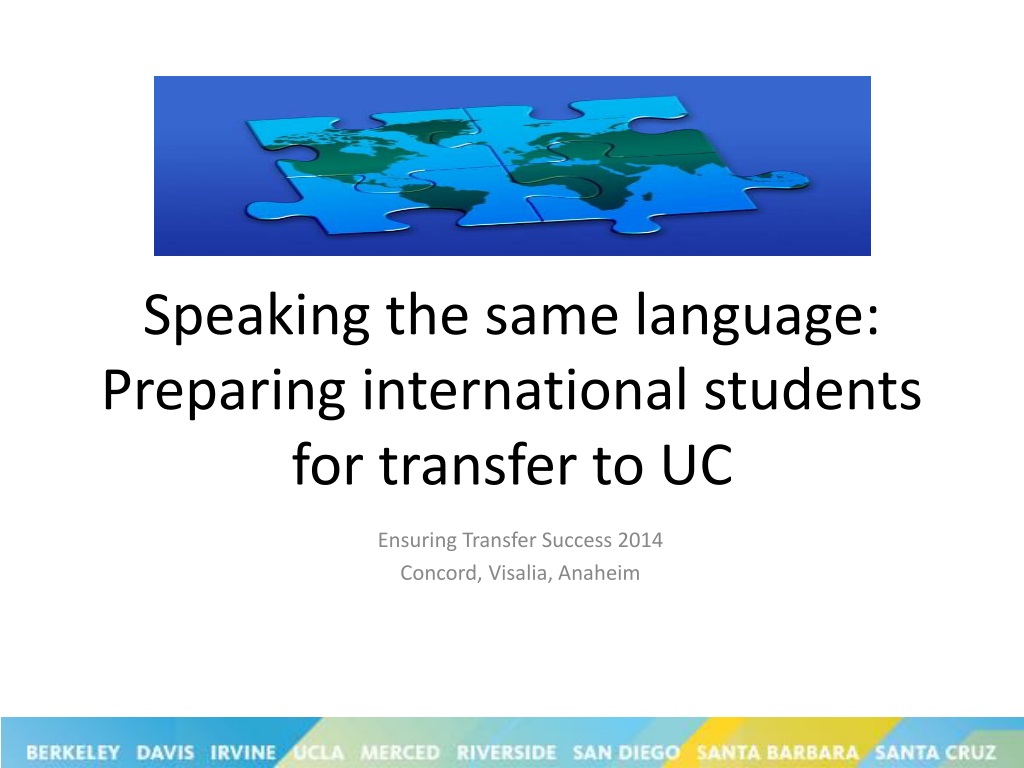 Speaking the same language: Preparing international students for transfer to UC

Ensuring Transfer Success 2014
Concord, Visalia, Anaheim

BERKELEY DAVIS IRVINE UCLA MERCED RIVERSIDE SAN DIEGO SANTA BARBARA SANTA CRUZ